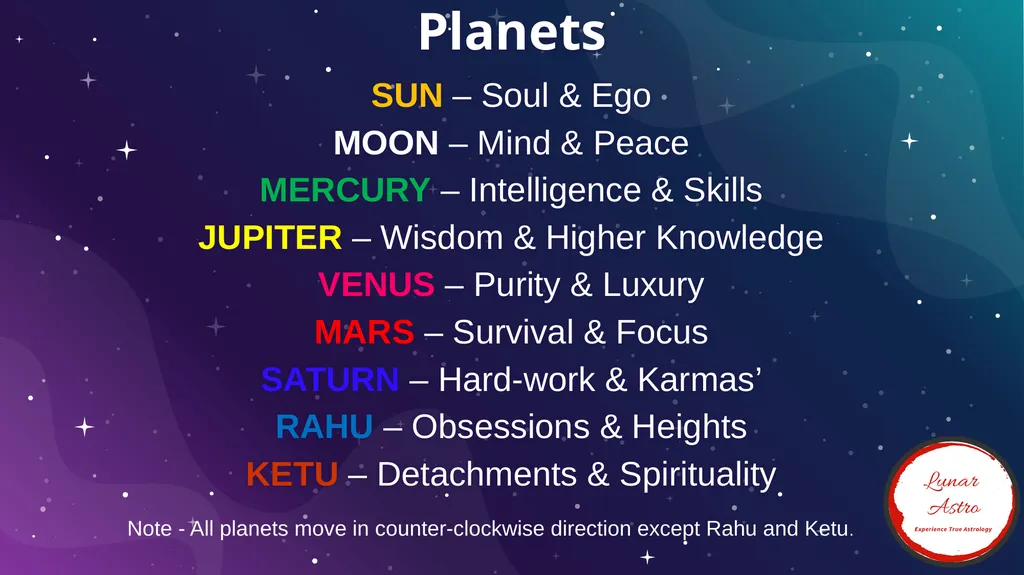 Planets

SUN – Soul & Ego

MOON – Mind & Peace

MERCURY – Intelligence & Skills

JUPITER – Wisdom & Higher Knowledge

VENUS – Purity & Luxury

MARS – Survival & Focus

SATURN – Hard-work & Karmas’

RAHU – Obsessions & Heights

KETU – Detachments & Spirituality

Note - All planets move in counter-clockwise direction except Rahu and Ketu.

Lunar Astro
Experience True Astrology